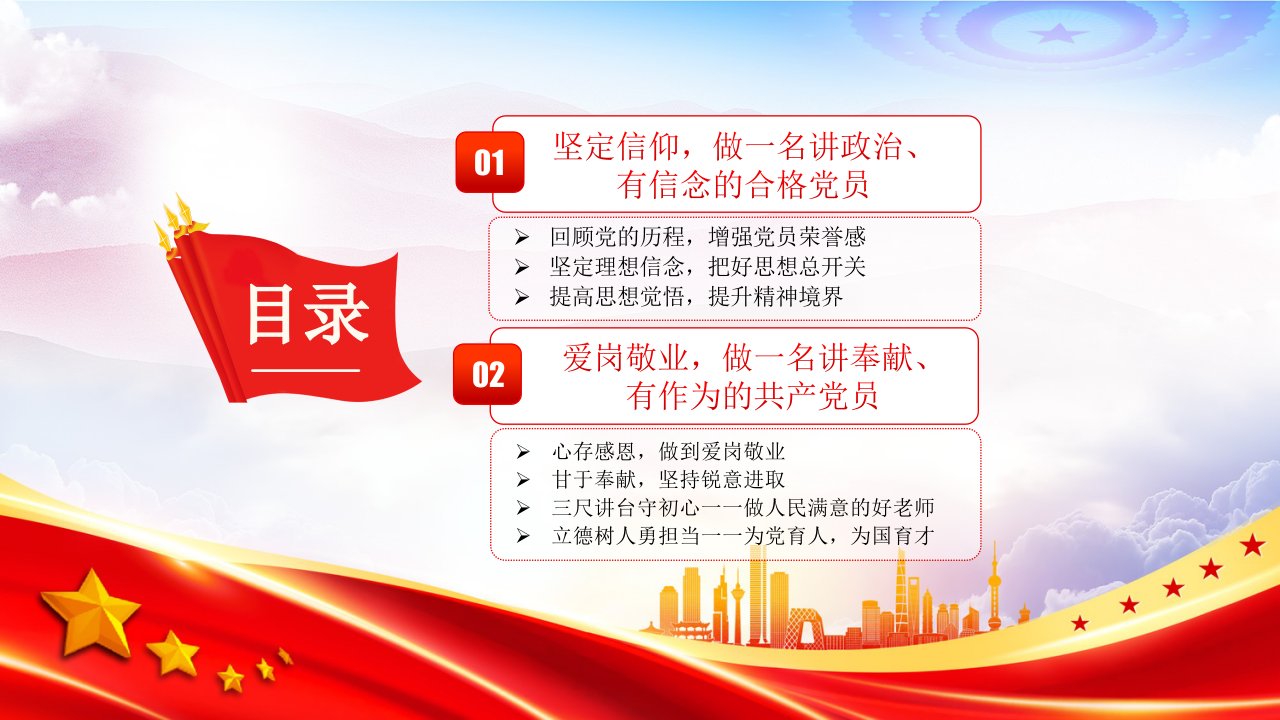 目录

01

坚定信仰，做一名讲政治、有信念的合格党员

➢ 回顾党的历程，增强党员荣誉感
➢ 坚定理想信念，把好思想总开关
➢ 提高思想觉悟，提升精神境界

02

爱岗敬业，做一名讲奉献、有作为的共产党员

➢ 心存感恩，做到爱岗敬业
➢ 甘于奉献，坚持锐意进取
➢ 三尺讲台守初心——做人民满意的好老师
➢ 立德树人勇担当——为党育人，为国育才